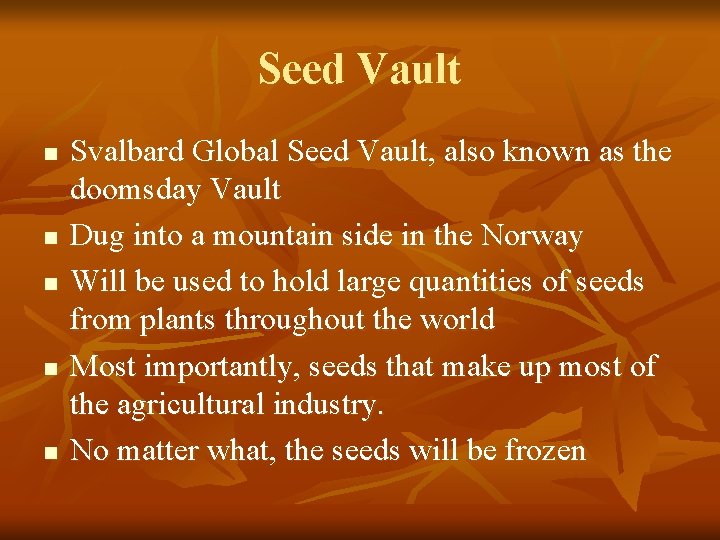 Seed Vault

- Svalbard Global Seed Vault, also known as the doomsday Vault
- Dug into a mountain side in the Norway
- Will be used to hold large quantities of seeds from plants throughout the world
- Most importantly, seeds that make up most of the agricultural industry.
- No matter what, the seeds will be frozen